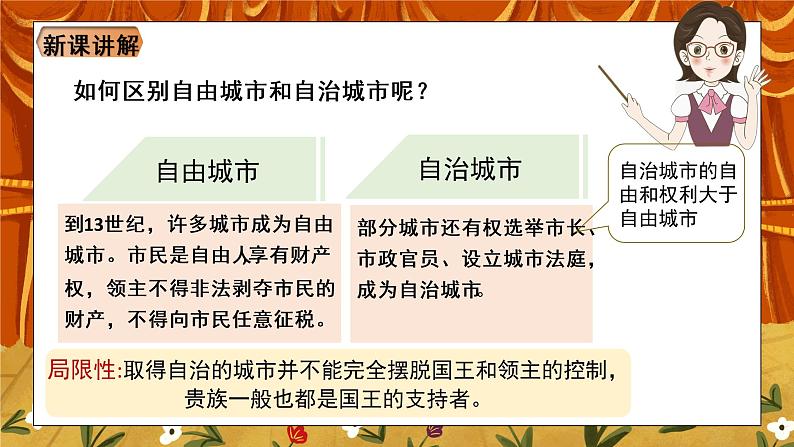 新课讲解

如何区别自由城市和自治城市呢？

自由城市

到13世纪，许多城市成为自由城市。市民是自由人享有财产权，领主不得非法剥夺市民的财产，不得向市民任意征税。

自治城市

部分城市还有权选举市长、市政官员、设立城市法庭，成为自治城市。

自治城市的自由和权利大于自由城市

局限性:取得自治的城市并不能完全摆脱国王和领主的控制，贵族一般也都是国王的支持者。